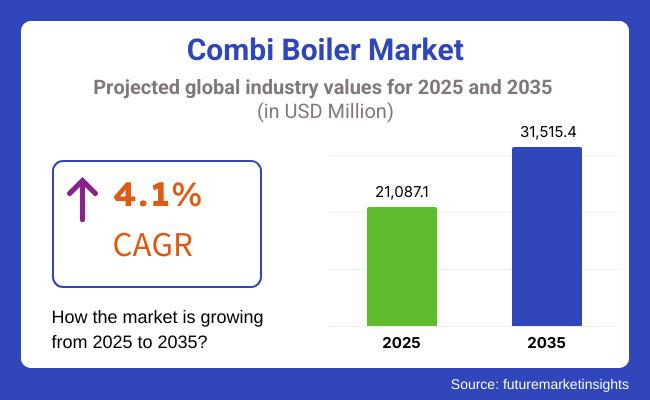 Combi Boiler Market

Projected global industry values for 2025 and 2035
(in USD Million)

4.1%
CAGR

How the market is growing from 2025 to 2035?

21,087.1
31,515.4
2025
2035

Source: futuremarketinsights